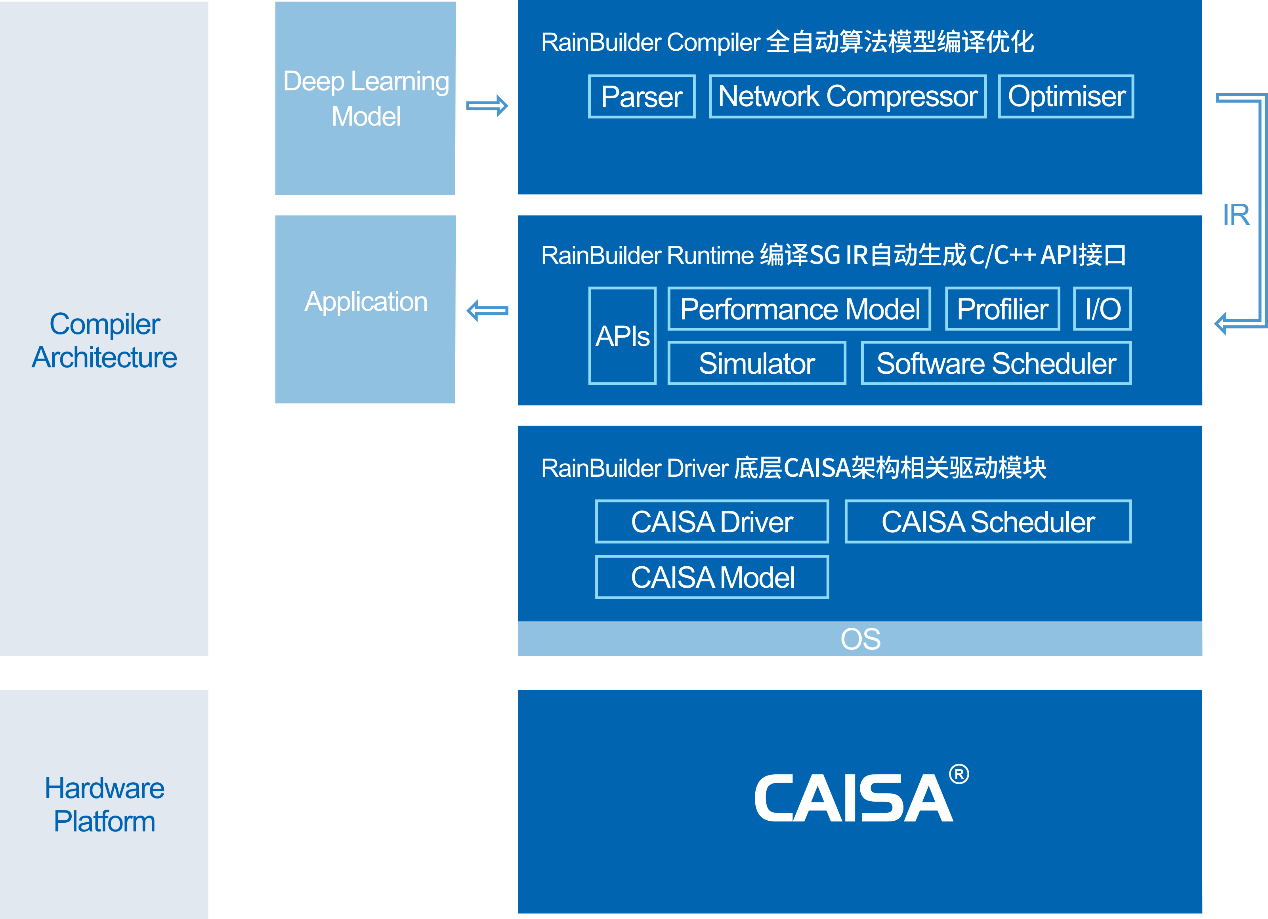 Compiler Architecture

Deep Learning Model

RainBuilder Compiler 全自动算法模型编译优化

Parser

Network Compressor

Optimiser

IR

Application

RainBuilder Runtime 编译SG IR自动生成C/C++ API接口

APIs

Performance Model

Profiler

I/O

Simulator

Software Scheduler

RainBuilder Driver 底层CAISA架构相关驱动模块

CAISA Driver

CAISA Scheduler

CAISA Model

OS

Hardware Platform

CAISA®